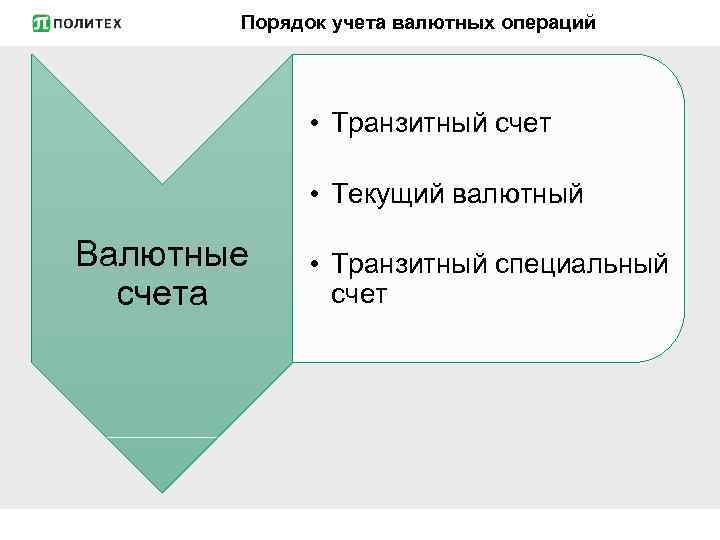 ПОЛИТЕХ

Порядок учета валютных операций

Валютные счета

• Транзитный счет

• Текущий валютный

• Транзитный специальный счет